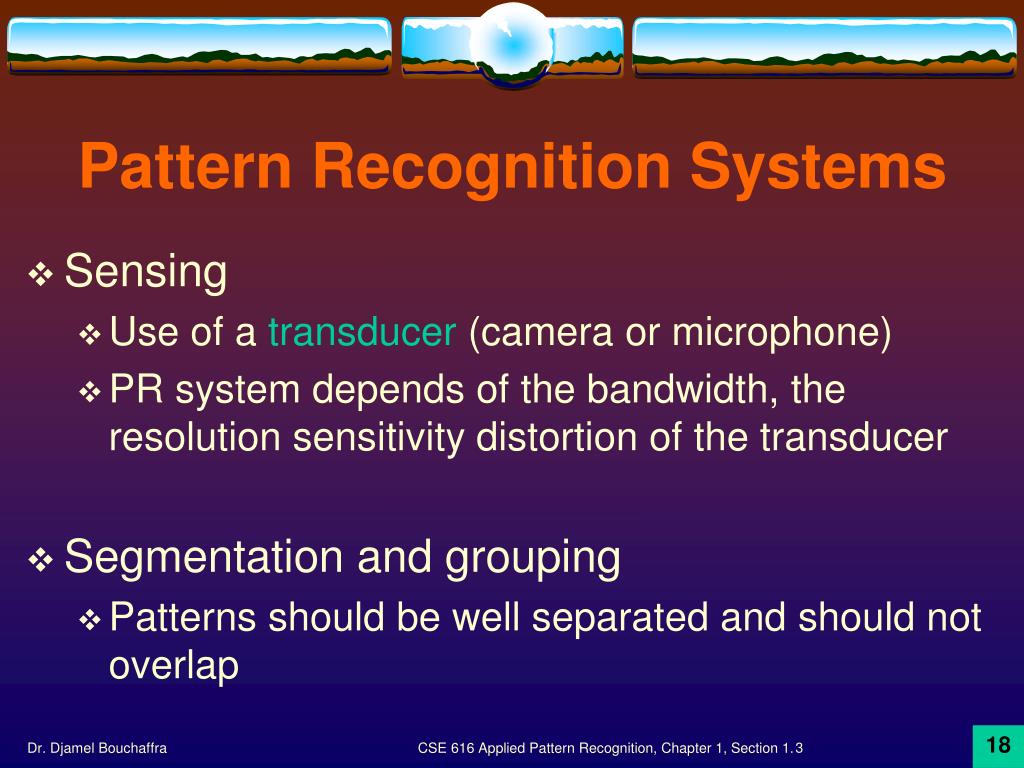 Pattern Recognition Systems

❖ Sensing

❖ Use of a transducer (camera or microphone)

❖ PR system depends of the bandwidth, the resolution sensitivity distortion of the transducer

❖ Segmentation and grouping

❖ Patterns should be well separated and should not overlap

Dr. Djamel Bouchaffra

CSE 616 Applied Pattern Recognition, Chapter 1, Section 1.3

18